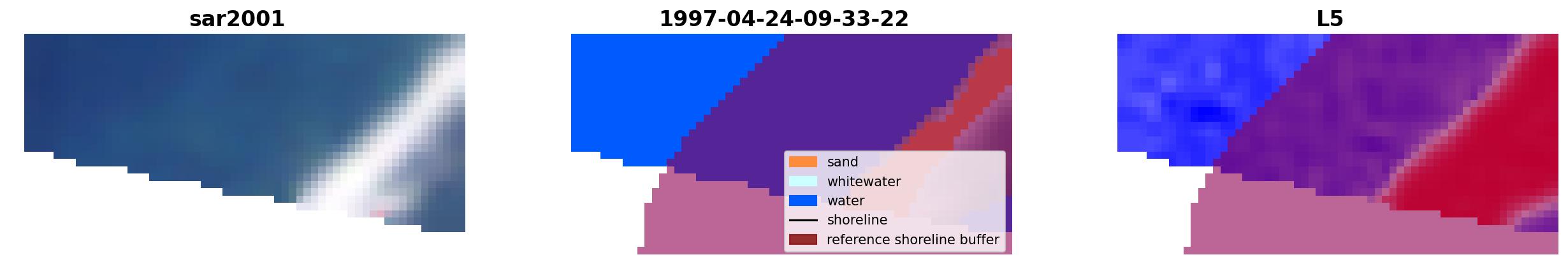 sar2001

1997-04-24-09-33-22

sand
whitewater
water
shoreline
reference shoreline buffer

L5